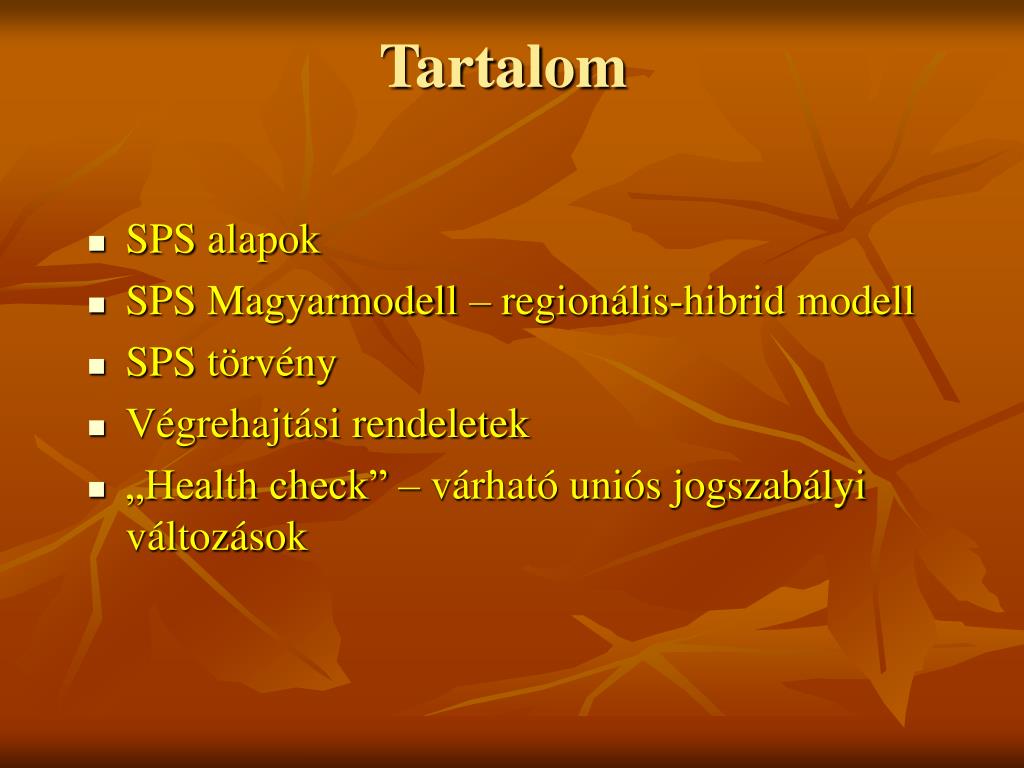 Tartalom

- SPS alapok
- SPS Magyarmodell – regionális-hibrid modell
- SPS törvény
- Végrehajtási rendeletek
- „Health check” – várható uniós jogszabályi változások